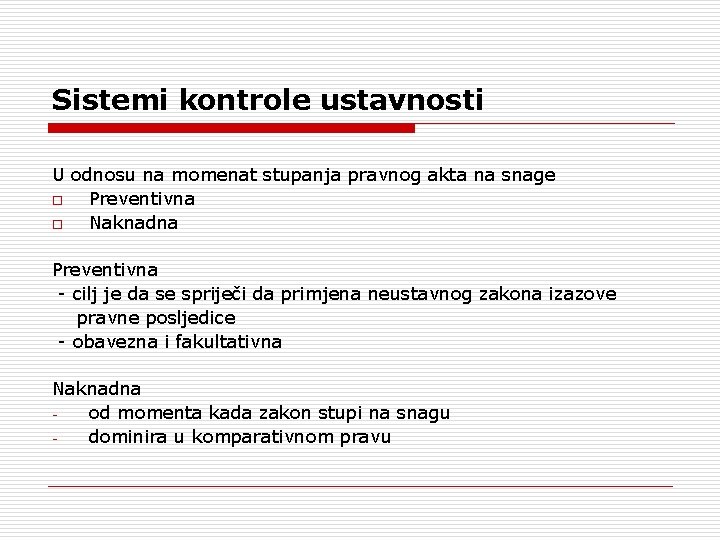 Sistemi kontrole ustavnosti

U odnosu na momenat stupanja pravnog akta na snage
□ Preventivna
□ Naknadna

Preventivna
- cilj je da se spriječi da primjena neustavnog zakona izazove pravne posljedice
- obavezna i fakultativna

Naknadna
- od momenta kada zakon stupi na snagu
- dominira u komparativnom pravu